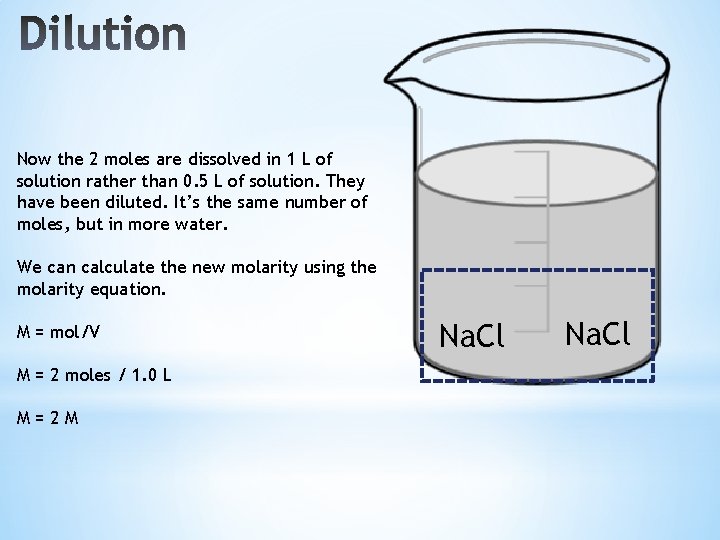 Dilution

Now the 2 moles are dissolved in 1 L of solution rather than 0.5 L of solution. They have been diluted. It's the same number of moles, but in more water.

We can calculate the new molarity using the molarity equation.

M = mol/V

M = 2 moles / 1.0 L

M = 2 M

NaCl NaCl